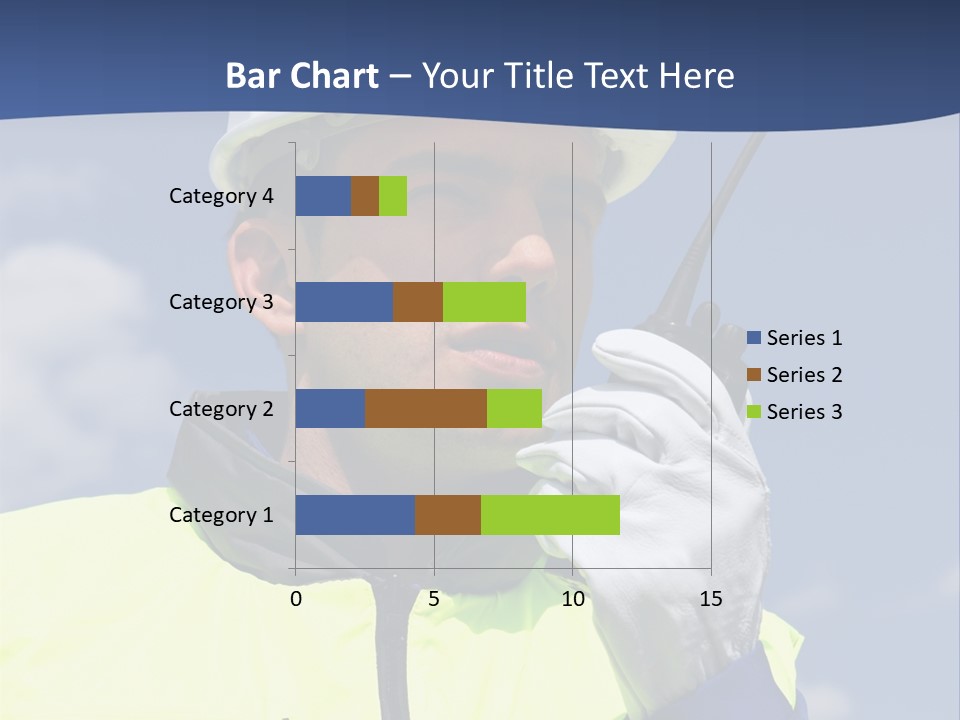 Bar Chart – Your Title Text Here

Category 4
Category 3
Category 2
Category 1

0
5
10
15

Series 1
Series 2
Series 3